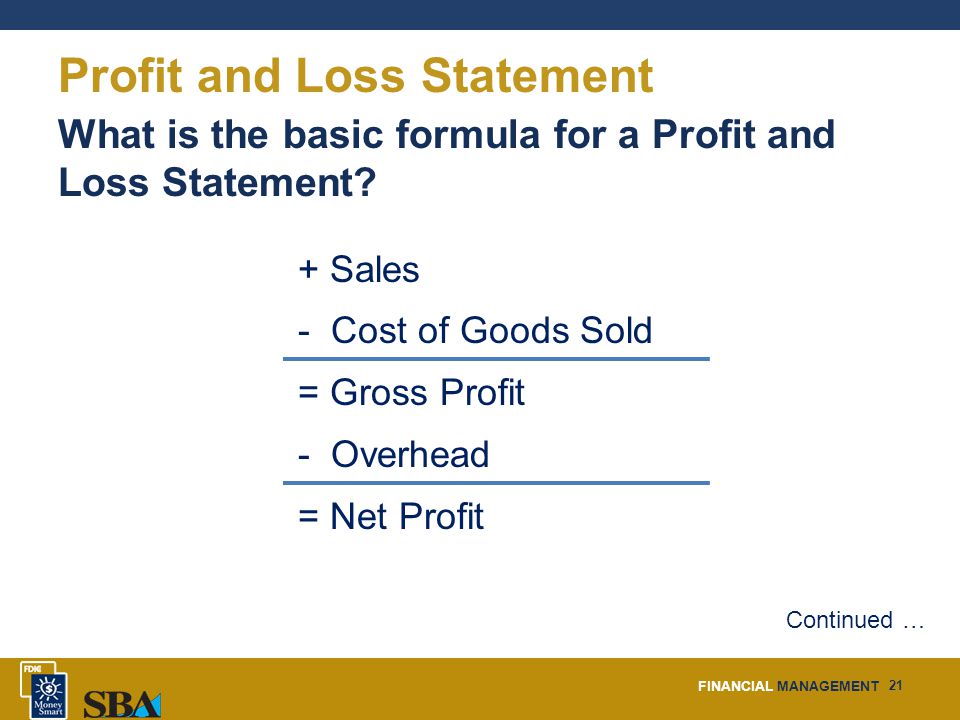 Profit and Loss Statement

What is the basic formula for a Profit and Loss Statement?

+ Sales

- Cost of Goods Sold

= Gross Profit

- Overhead

= Net Profit

Continued …

FDIC

Money Smart

SBA

FINANCIAL MANAGEMENT 21